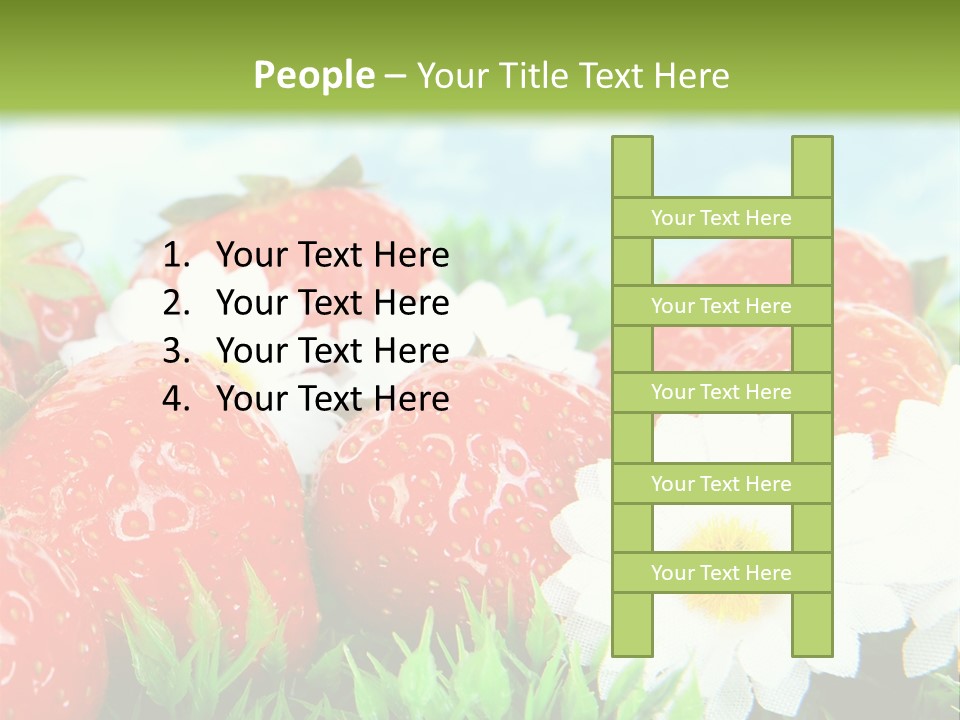 People – Your Title Text Here

1. Your Text Here
2. Your Text Here
3. Your Text Here
4. Your Text Here

Your Text Here

Your Text Here

Your Text Here

Your Text Here

Your Text Here